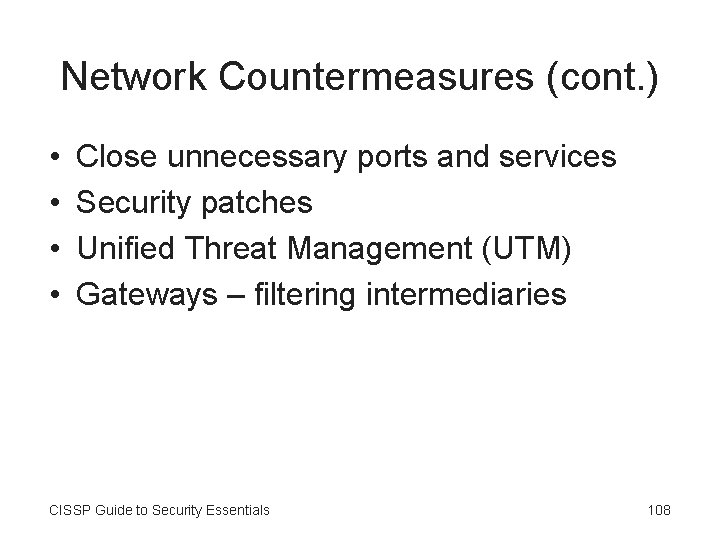 Network Countermeasures (cont.)

• Close unnecessary ports and services
• Security patches
• Unified Threat Management (UTM)
• Gateways – filtering intermediaries

CISSP Guide to Security Essentials

108